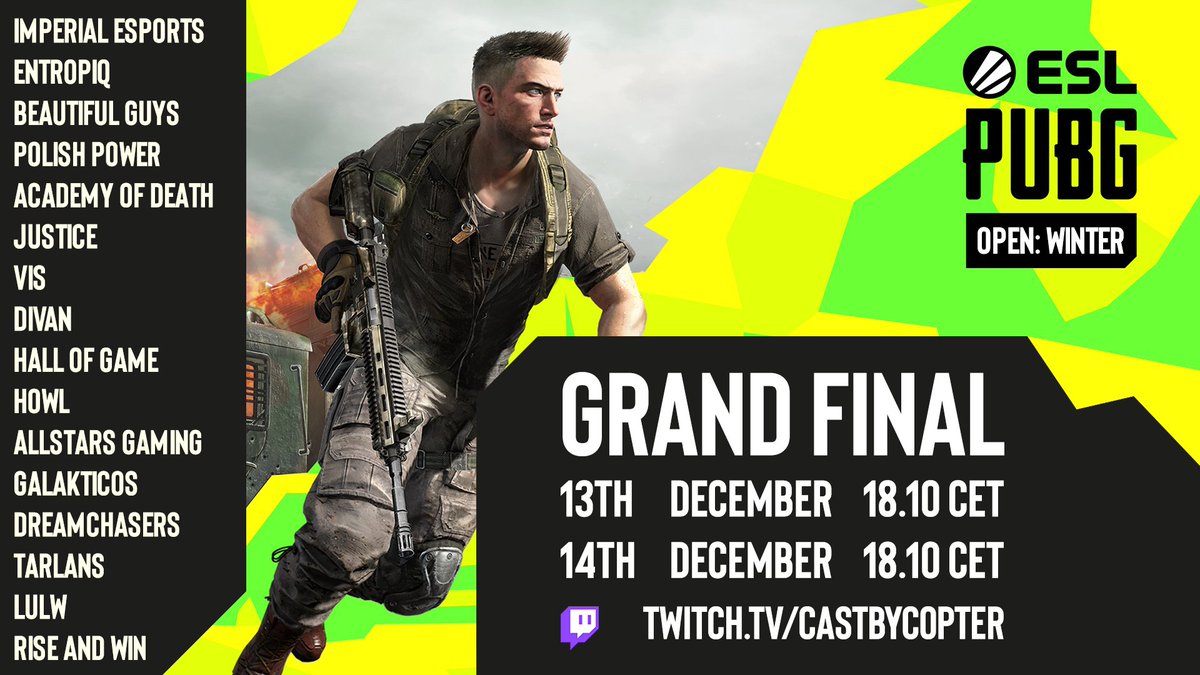 IMPERIAL ESPORTS
ENTROPIQ
BEAUTIFUL GUYS
POLISH POWER
ACADEMY OF DEATH
JUSTICE
VIS
DIVAN
HALL OF GAME
HOWL
ALLSTARS GAMING
GALAKTICOS
DREAMCHASERS
TARLANS
LULW
RISE AND WIN

ESL
PUBG
OPEN: WINTER

GRAND FINAL
13TH DECEMBER 18.10 CET
14TH DECEMBER 18.10 CET
TWITCH.TV/CASTBYCOPTER